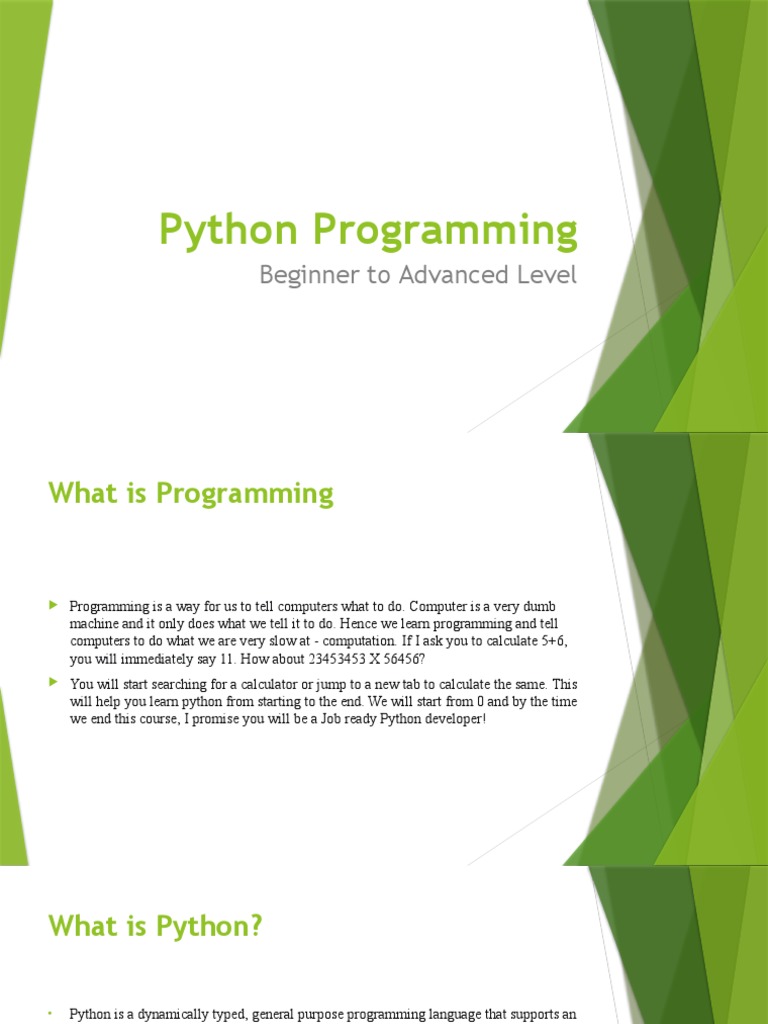 Python Programming

Beginner to Advanced Level

What is Programming

Programming is a way for us to tell computers what to do. Computer is a very dumb machine and it only does what we tell it to do. Hence we learn programming and tell computers to do what we are very slow at - computation. If I ask you to calculate 5+6, you will immediately say 11. How about 23453453 X 56456?

You will start searching for a calculator or jump to a new tab to calculate the same. This will help you learn python from starting to the end. We will start from 0 and by the time we end this course, I promise you will be a Job ready Python developer!

What is Python?

Python is a dynamically typed, general purpose programming language that supports an